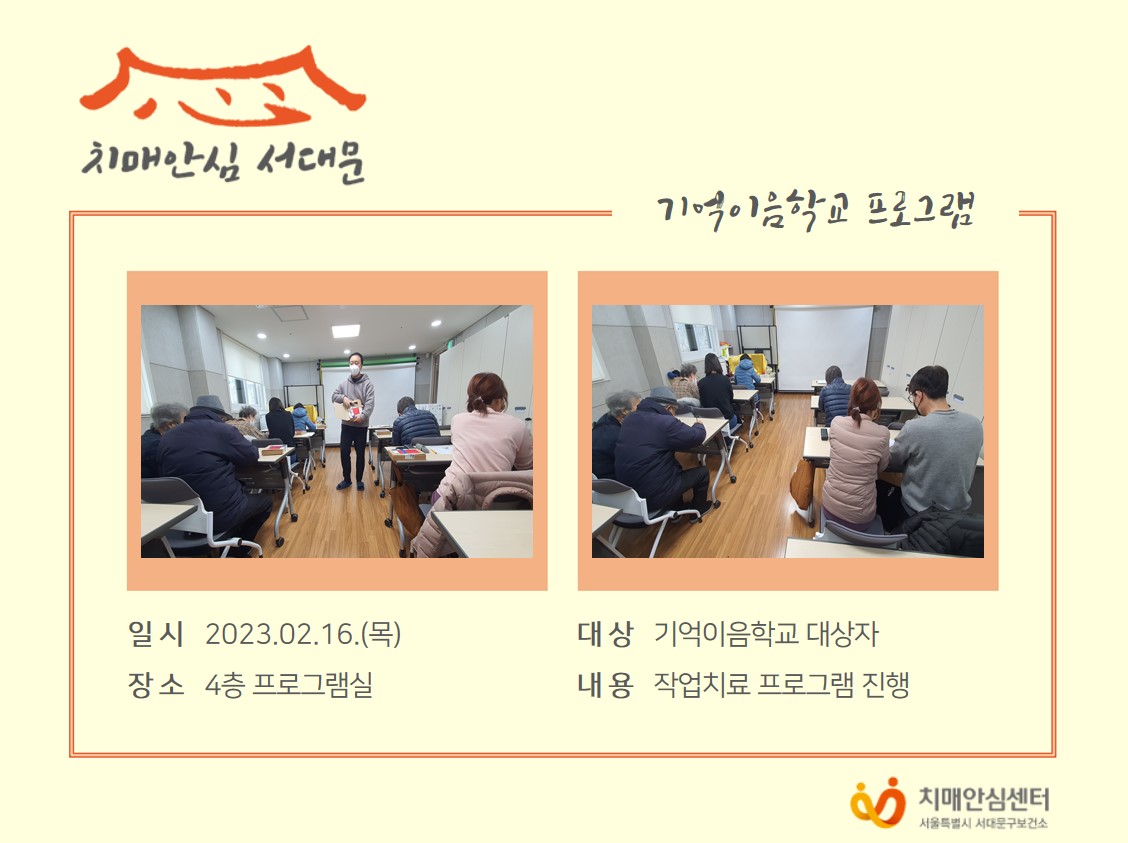 치매안심 서대문

기억이음학교 프로그램

일시 2023.02.16.(목)
장소 4층 프로그램실

대상 기억이음학교 대상자
내용 작업치료 프로그램 진행

치매안심센터
서울특별시 서대문구보건소